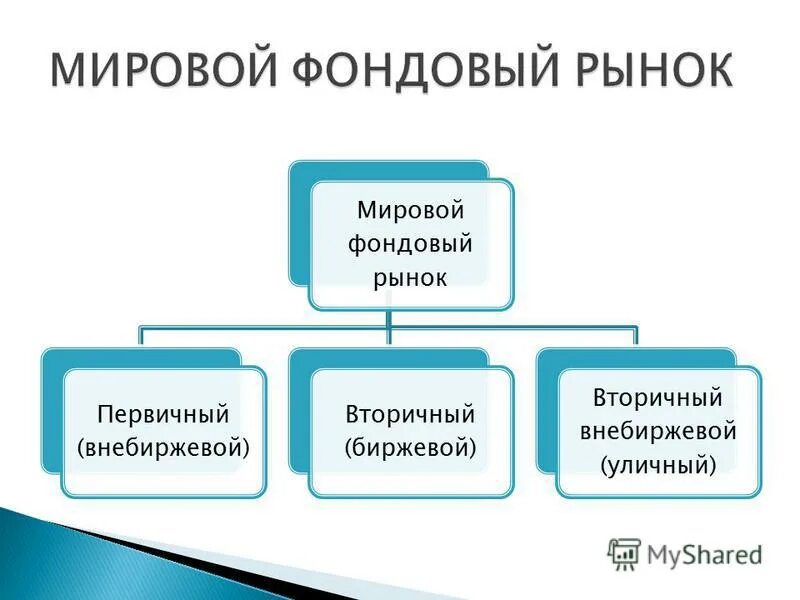 МИРОВОЙ ФОНДОВЫЙ РЫНОК

Мировой фондовый рынок

Первичный (внебиржевой)

Вторичный (биржевой)

Вторичный внебиржевой (уличный)

MyShared